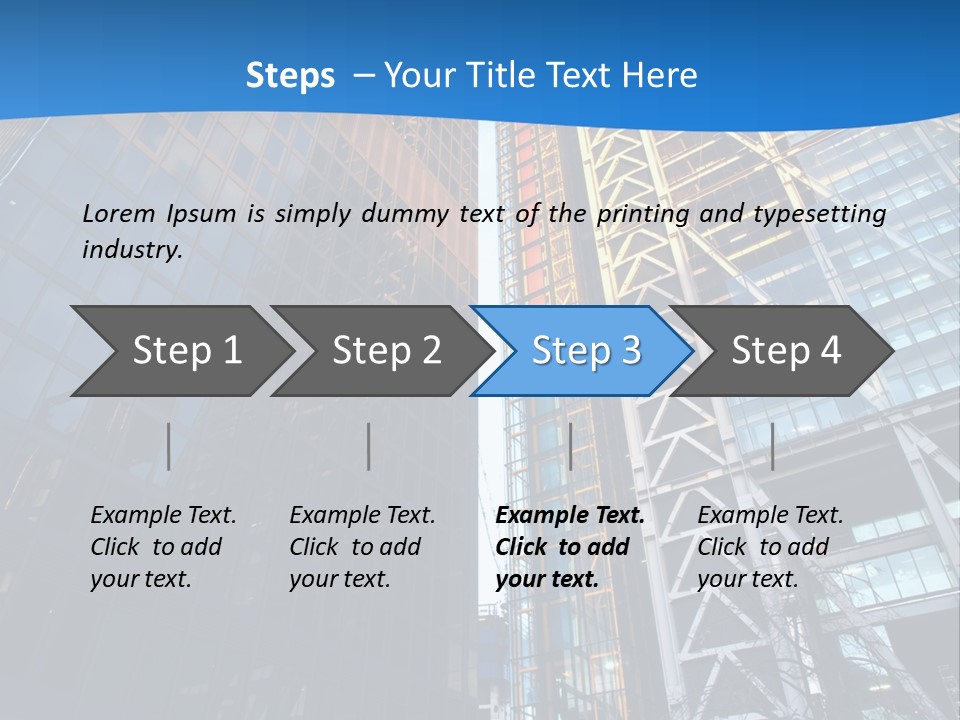 Steps – Your Title Text Here

Lorem Ipsum is simply dummy text of the printing and typesetting industry.

Step 1

Step 2

Step 3

Step 4

Example Text. Click to add your text.

Example Text. Click to add your text.

Example Text. Click to add your text.

Example Text. Click to add your text.